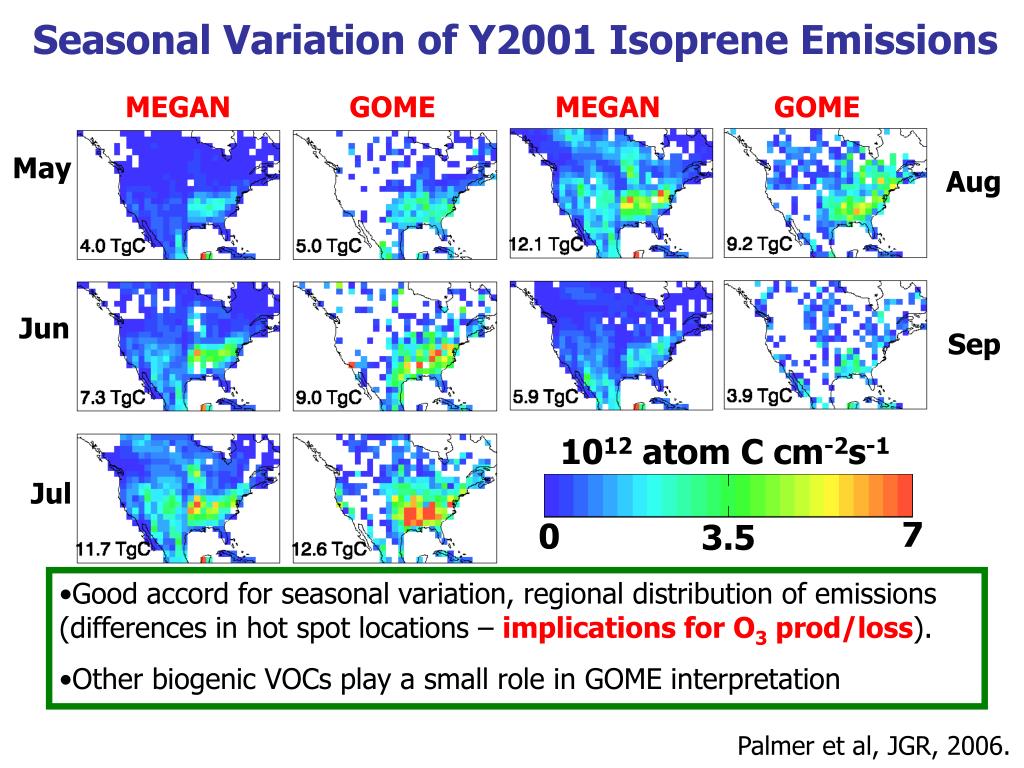 Seasonal Variation of Y2001 Isoprene Emissions

MEGAN GOME MEGAN GOME

May

4.0 TgC

5.0 TgC

12.1 TgC

9.2 TgC

Aug

Jun

7.3 TgC

9.0 TgC

5.9 TgC

3.9 TgC

Sep

Jul

11.7 TgC

12.6 TgC

$10^{12}$ atom C cm$^{-2}$s$^{-1}$

0 3.5 7

•Good accord for seasonal variation, regional distribution of emissions (differences in hot spot locations – implications for $O_3$ prod/loss).

•Other biogenic VOCs play a small role in GOME interpretation

Palmer et al, JGR, 2006.